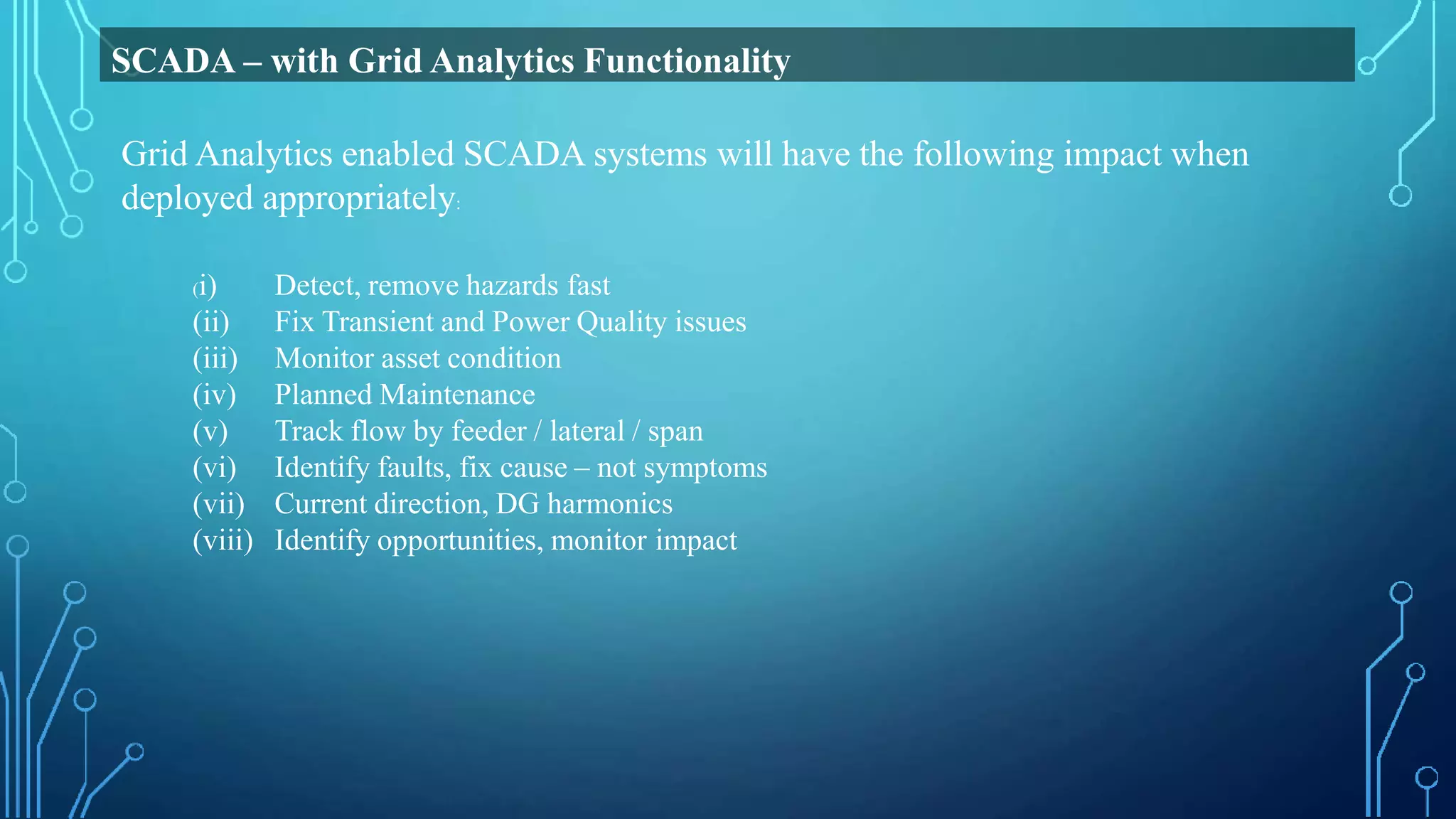 SCADA – with Grid Analytics Functionality

Grid Analytics enabled SCADA systems will have the following impact when deployed appropriately:

(i) Detect, remove hazards fast
(ii) Fix Transient and Power Quality issues
(iii) Monitor asset condition
(iv) Planned Maintenance
(v) Track flow by feeder / lateral / span
(vi) Identify faults, fix cause – not symptoms
(vii) Current direction, DG harmonics
(viii) Identify opportunities, monitor impact